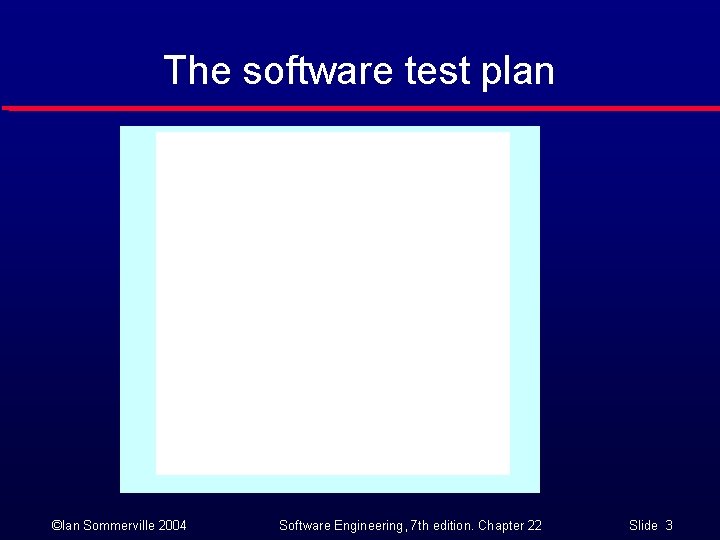 The software test plan

©Ian Sommerville 2004

Software Engineering, 7th edition. Chapter 22

Slide 3